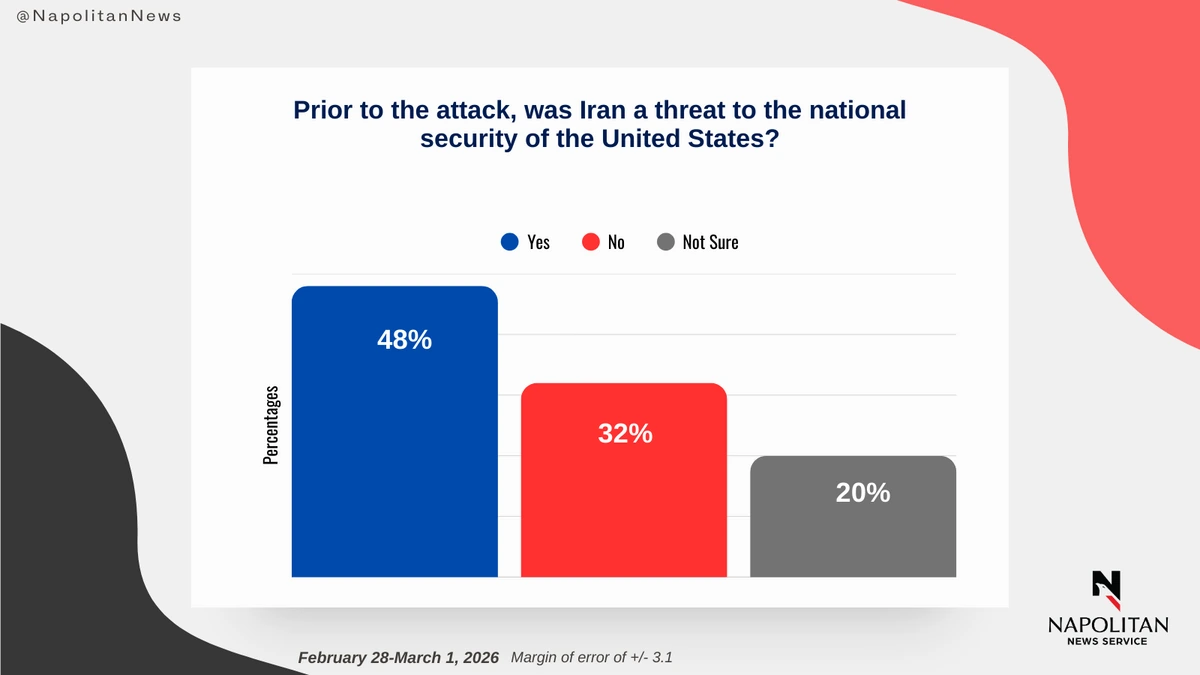 @NapolitanNews

Prior to the attack, was Iran a threat to the national security of the United States?

Yes No Not Sure

Percentages

48%

32%

20%

February 28-March 1, 2026 Margin of error of +/- 3.1

N
NAPOLITAN
NEWS SERVICE